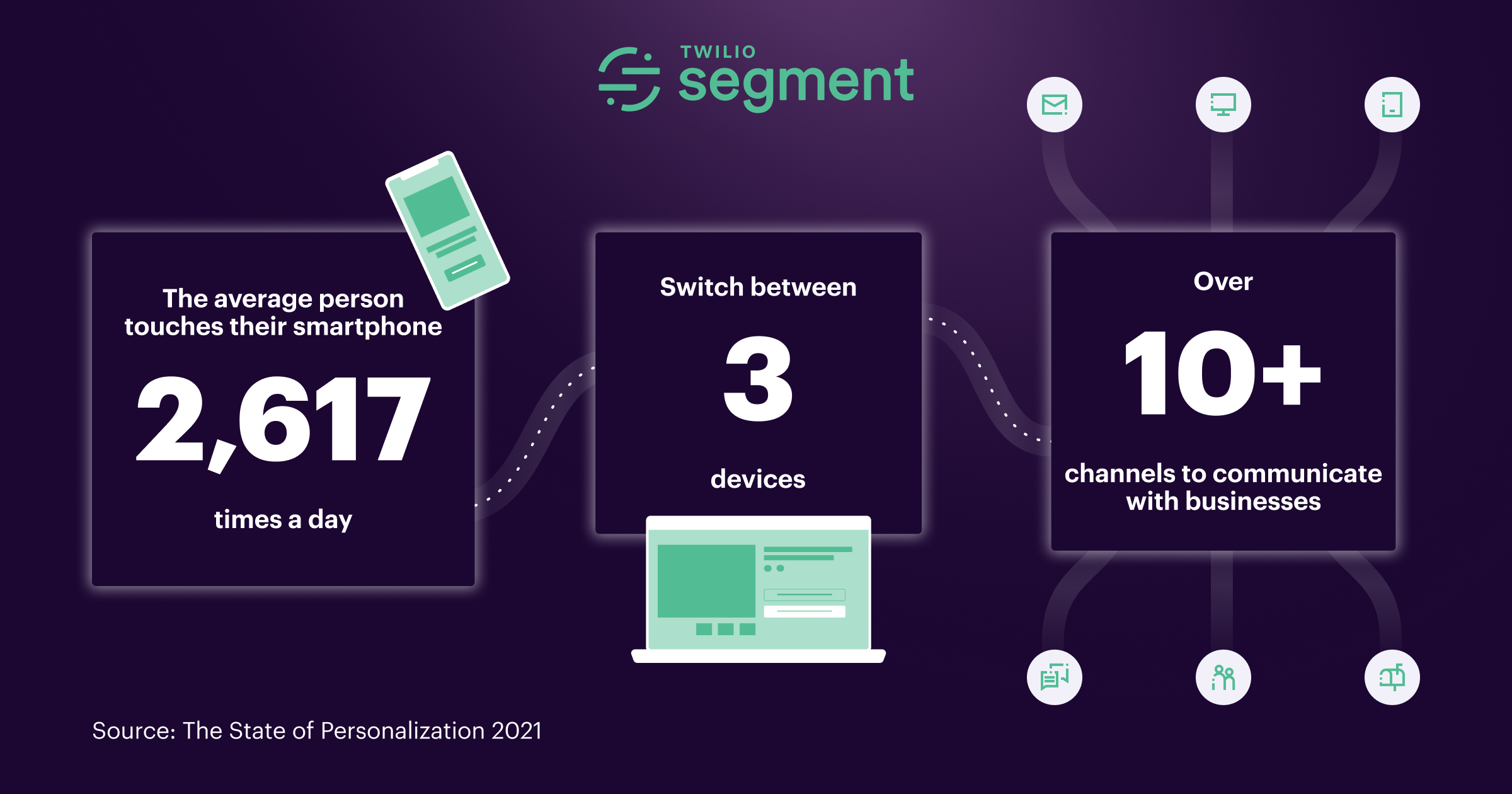 TWILIO
segment

The average person touches their smartphone

2,617

times a day

Switch between

3

devices

Over

10+

channels to communicate with businesses

Source: The State of Personalization 2021